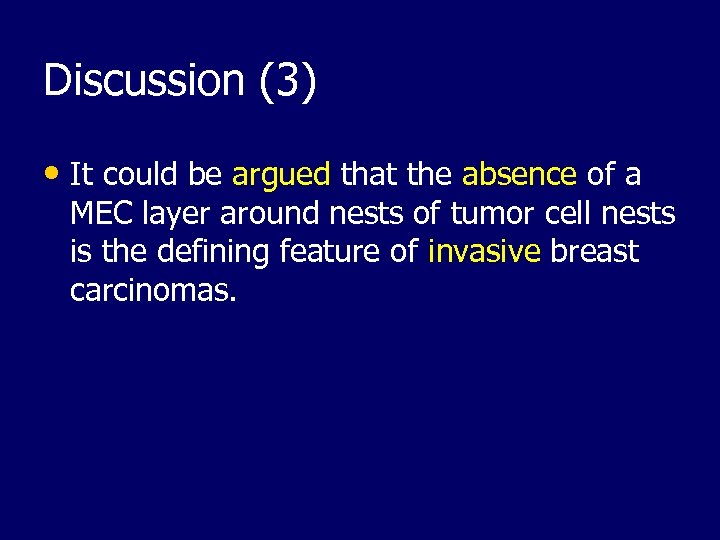 Discussion (3)

• It could be argued that the absence of a MEC layer around nests of tumor cell nests is the defining feature of invasive breast carcinomas.